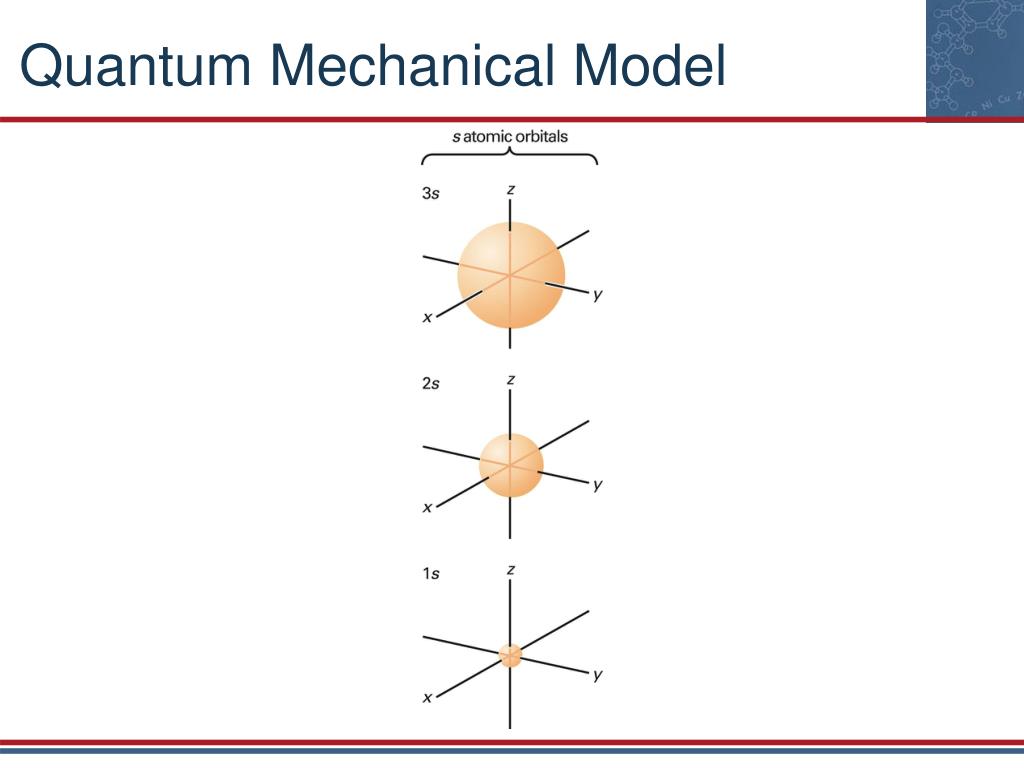 Quantum Mechanical Model

s atomic orbitals

3s
z
y
x

2s
z
y
x

1s
z
y
x